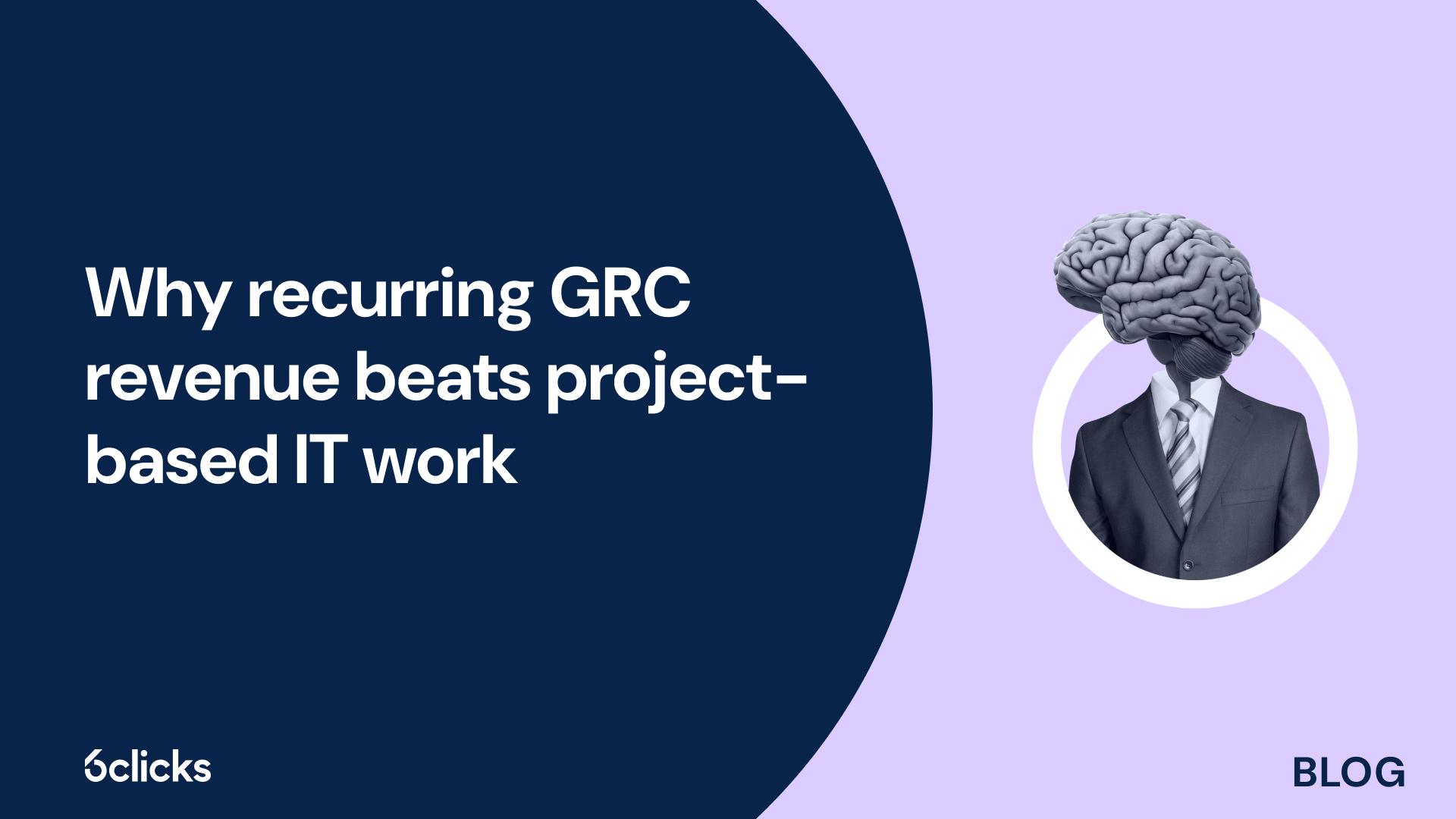 Why recurring GRC revenue beats project-based IT work

6clicks

BLOG